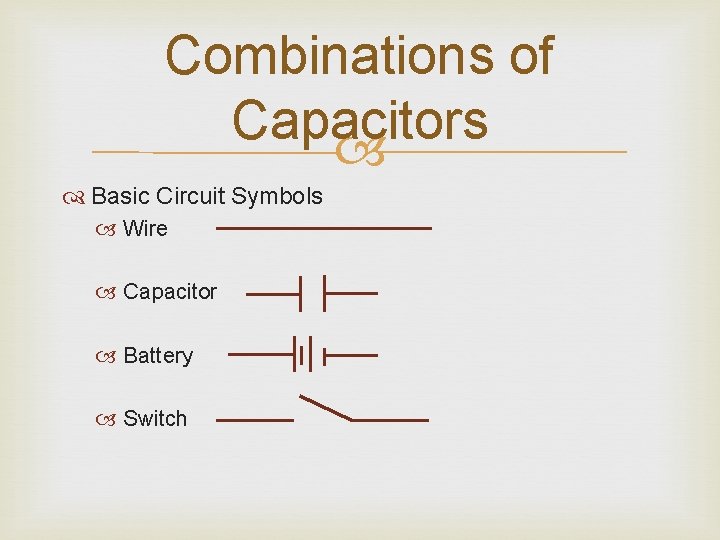 Combinations of Capacitors

Basic Circuit Symbols

Wire

Capacitor

Battery

Switch